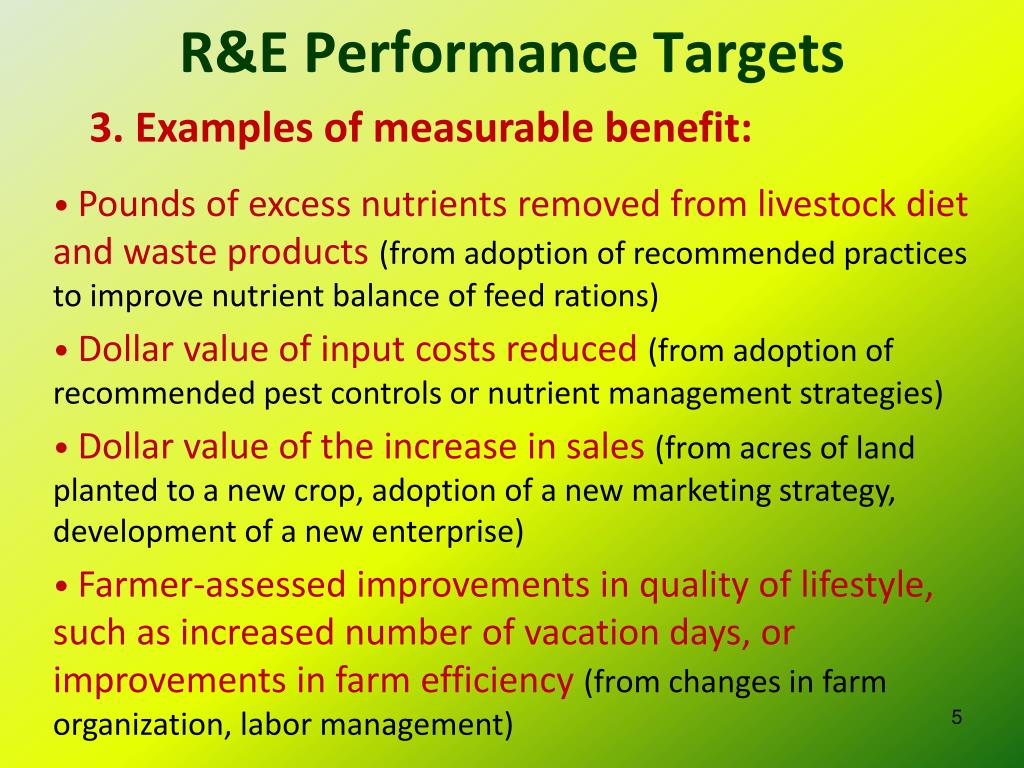 R&E Performance Targets

3. Examples of measurable benefit:

• Pounds of excess nutrients removed from livestock diet and waste products (from adoption of recommended practices to improve nutrient balance of feed rations)

• Dollar value of input costs reduced (from adoption of recommended pest controls or nutrient management strategies)

• Dollar value of the increase in sales (from acres of land planted to a new crop, adoption of a new marketing strategy, development of a new enterprise)

• Farmer-assessed improvements in quality of lifestyle, such as increased number of vacation days, or improvements in farm efficiency (from changes in farm organization, labor management)

5